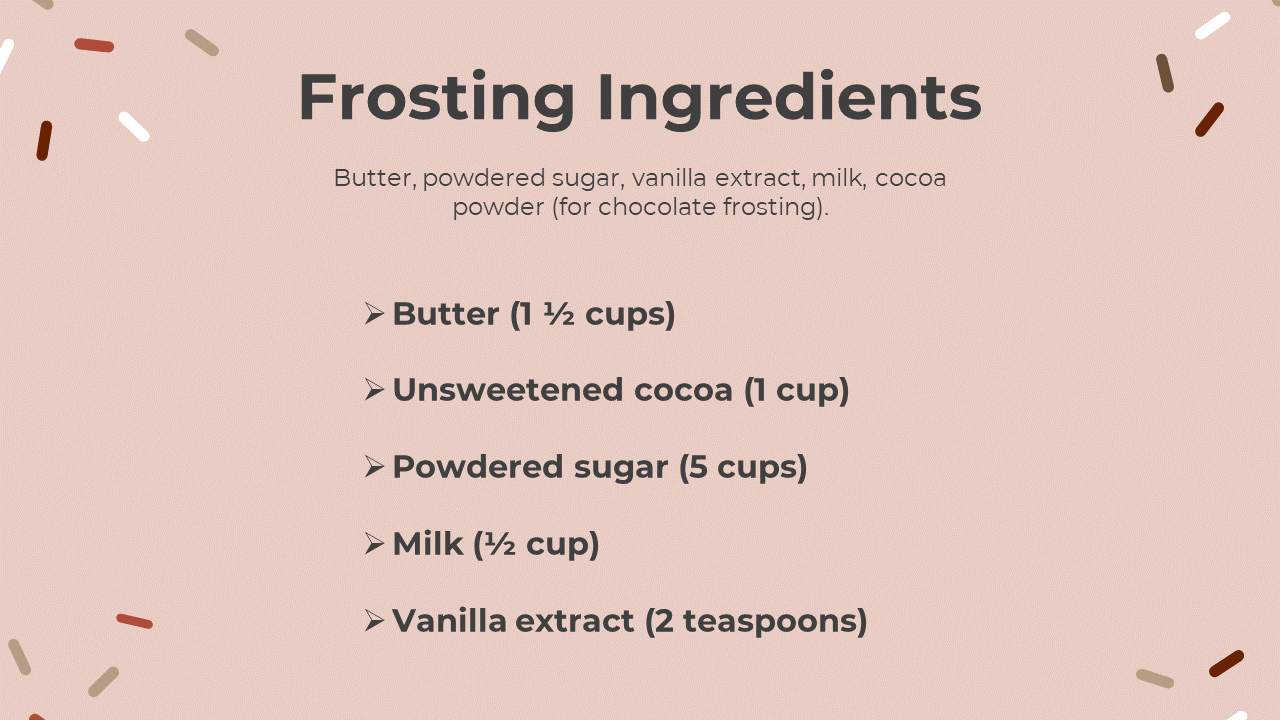 Frosting Ingredients

Butter, powdered sugar, vanilla extract, milk, cocoa powder (for chocolate frosting).

➢ Butter (1 ½ cups)

➢ Unsweetened cocoa (1 cup)

➢ Powdered sugar (5 cups)

➢ Milk (½ cup)

➢ Vanilla extract (2 teaspoons)